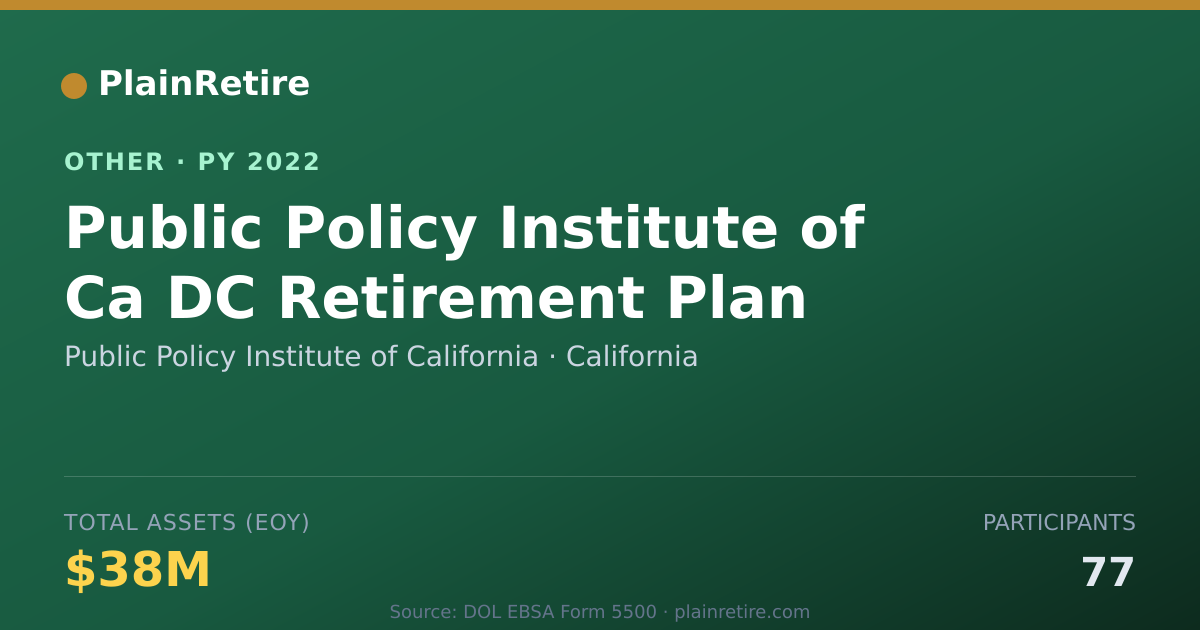 PlainRetire

OTHER · PY 2022

Public Policy Institute of Ca DC Retirement Plan

Public Policy Institute of California · California

TOTAL ASSETS (EOY)

$38M

PARTICIPANTS

77

Source: DOL EBSA Form 5500 · plainretire.com